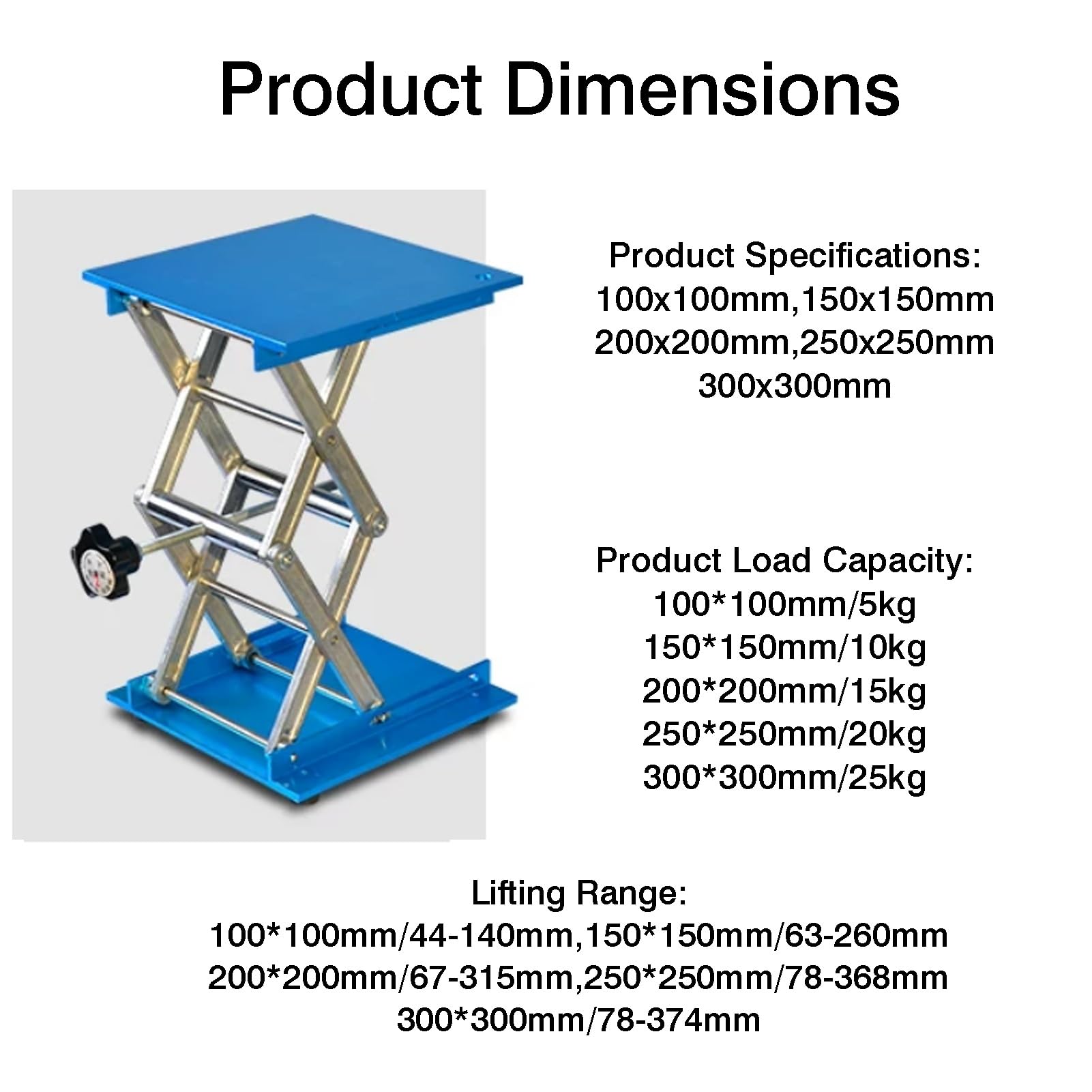 Product Dimensions

Product Specifications:
100x100mm,150x150mm
200x200mm,250x250mm
300x300mm

Product Load Capacity:
100*100mm/5kg
150*150mm/10kg
200*200mm/15kg
250*250mm/20kg
300*300mm/25kg

Lifting Range:
100*100mm/44-140mm,150*150mm/63-260mm
200*200mm/67-315mm,250*250mm/78-368mm
300*300mm/78-374mm